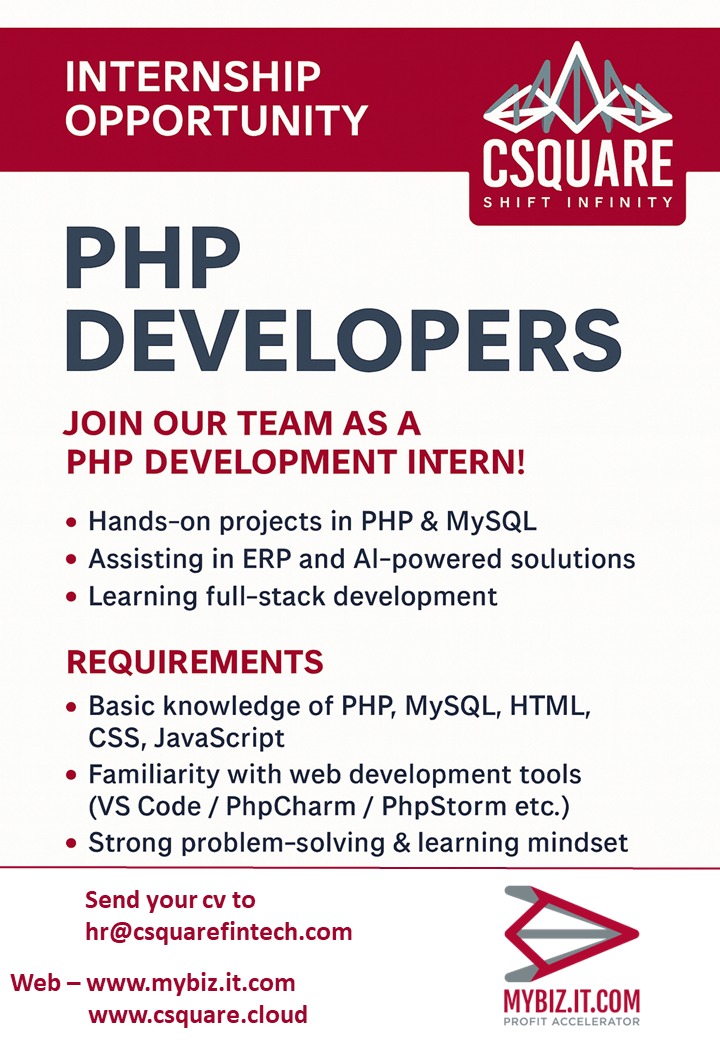 INTERNSHIP OPPORTUNITY

CSQUARE
SHIFT INFINITY

PHP DEVELOPERS

JOIN OUR TEAM AS A PHP DEVELOPMENT INTERN!

• Hands-on projects in PHP & MySQL
• Assisting in ERP and AI-powered soulutions
• Learning full-stack development

REQUIREMENTS

• Basic knowledge of PHP, MySQL, HTML, CSS, JavaScript
• Familiarity with web development tools (VS Code / PhpCharm / PhpStorm etc.)
• Strong problem-solving & learning mindset

Send your cv to
hr@csquarefintech.com

Web – www.mybiz.it.com
www.csquare.cloud

MYBIZ.IT.COM
PROFIT ACCELERATOR